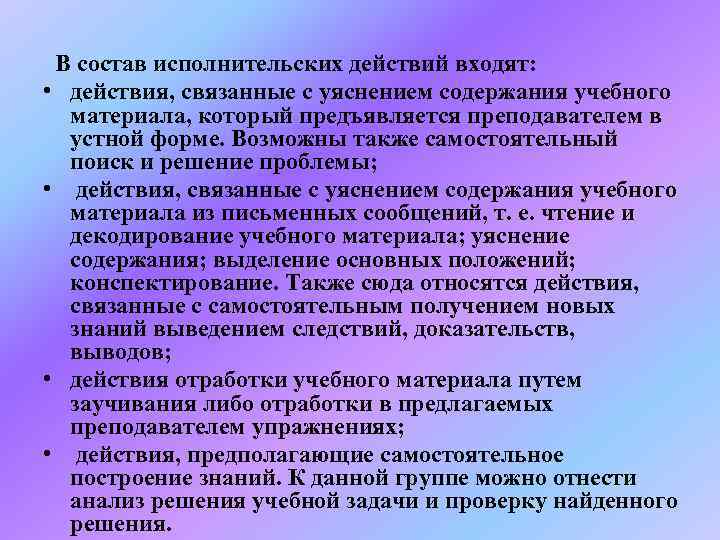 В состав исполнительских действий входят:

• действия, связанные с уяснением содержания учебного материала, который предъявляется преподавателем в устной форме. Возможны также самостоятельный поиск и решение проблемы;

• действия, связанные с уяснением содержания учебного материала из письменных сообщений, т. е. чтение и декодирование учебного материала; уяснение содержания; выделение основных положений; конспектирование. Также сюда относятся действия, связанные с самостоятельным получением новых знаний выведением следствий, доказательств, выводов;

• действия отработки учебного материала путем заучивания либо отработки в предлагаемых преподавателем упражнениях;

• действия, предполагающие самостоятельное построение знаний. К данной группе можно отнести анализ решения учебной задачи и проверку найденного решения.